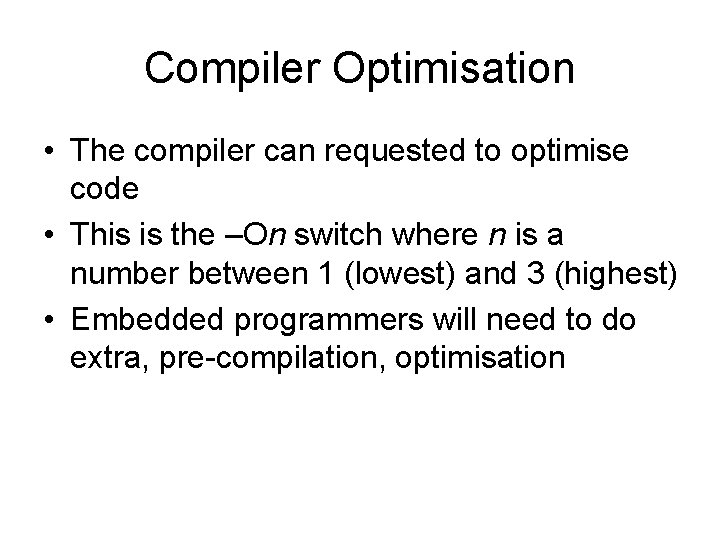 Compiler Optimisation

• The compiler can requested to optimise code
• This is the –On switch where n is a number between 1 (lowest) and 3 (highest)
• Embedded programmers will need to do extra, pre-compilation, optimisation